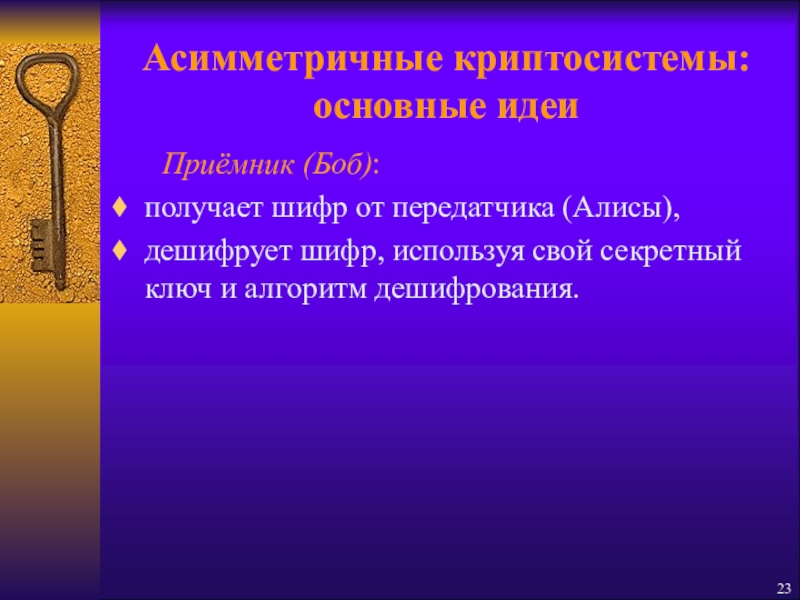 Асимметричные криптосистемы: основные идеи

Приёмник (Боб):

♦ получает шифр от передатчика (Алисы),

♦ дешифрует шифр, используя свой секретный ключ и алгоритм дешифрования.

23